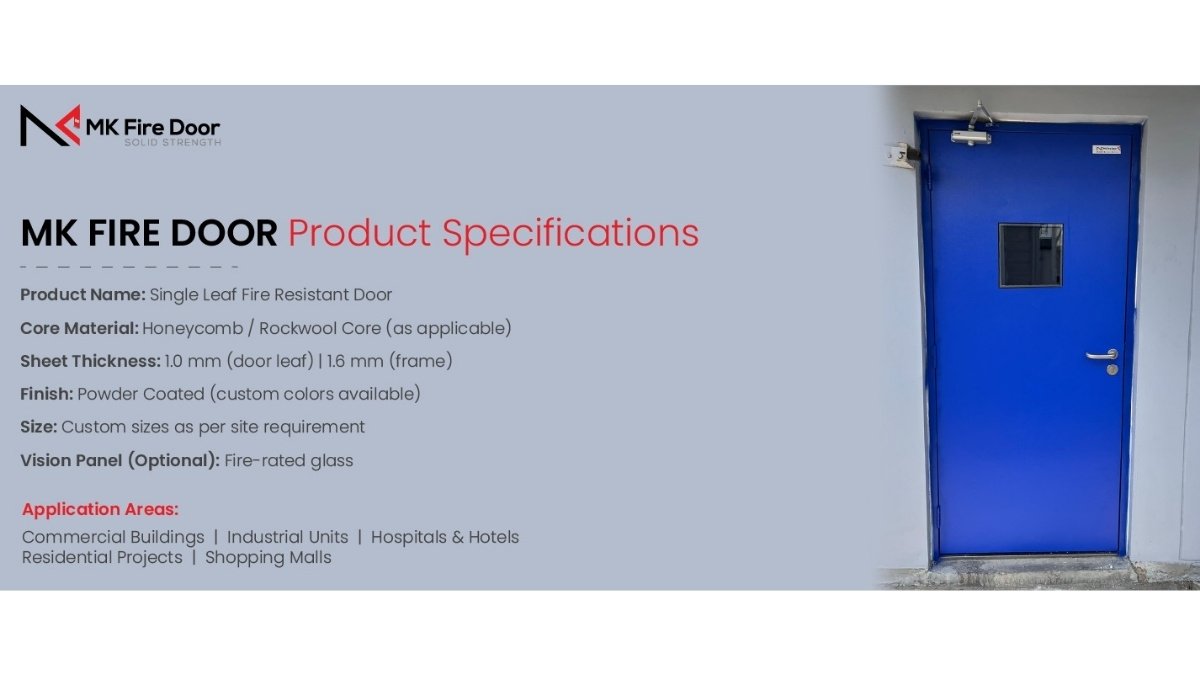 MK Fire Door
SOLID STRENGTH

MK FIRE DOOR Product Specifications

Product Name: Single Leaf Fire Resistant Door

Core Material: Honeycomb / Rockwool Core (as applicable)

Sheet Thickness: 1.0 mm (door leaf) | 1.6 mm (frame)

Finish: Powder Coated (custom colors available)

Size: Custom sizes as per site requirement

Vision Panel (Optional): Fire-rated glass

Application Areas:

Commercial Buildings | Industrial Units | Hospitals & Hotels
Residential Projects | Shopping Malls